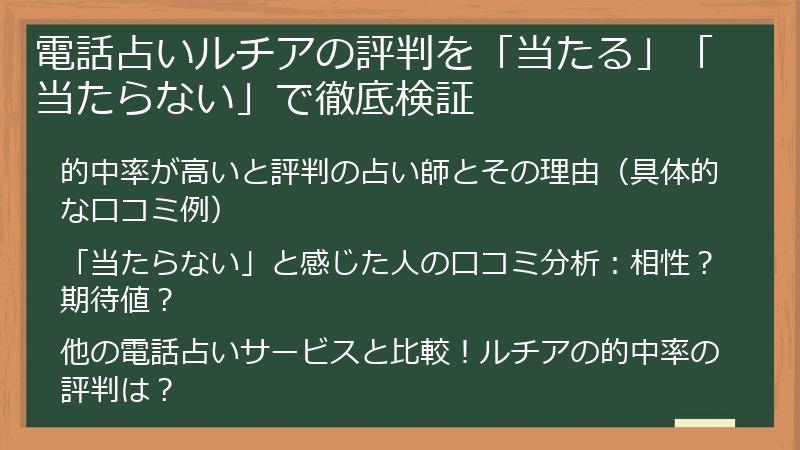 電話占いルチアの評判を「当たる」「当たらない」で徹底検証

的中率が高いと評判の占い師とその理由（具体的な口コミ例）

「当たらない」と感じた人の口コミ分析：相性？期待値？

他の電話占いサービスと比較！ルチアの的中率の評判は？